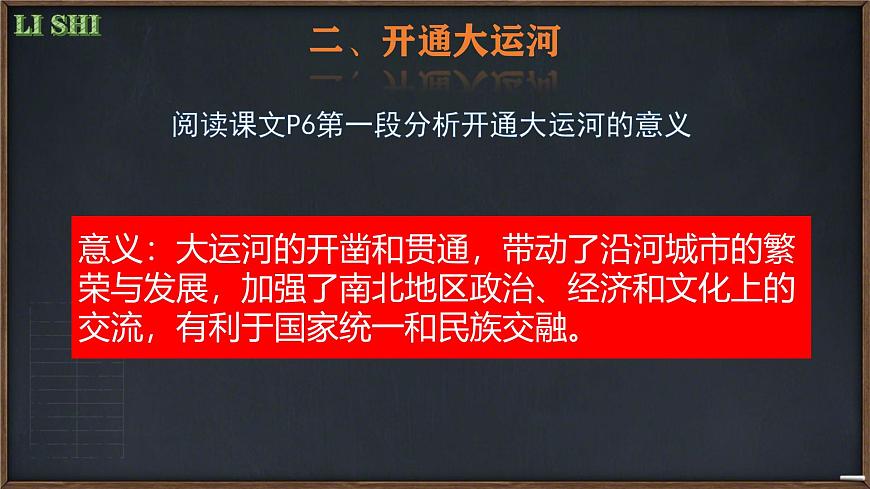 LI SHI

二、开通大运河

阅读课文P6第一段分析开通大运河的意义

意义：大运河的开凿和贯通，带动了沿河城市的繁荣与发展，加强了南北地区政治、经济和文化上的交流，有利于国家统一和民族交融。